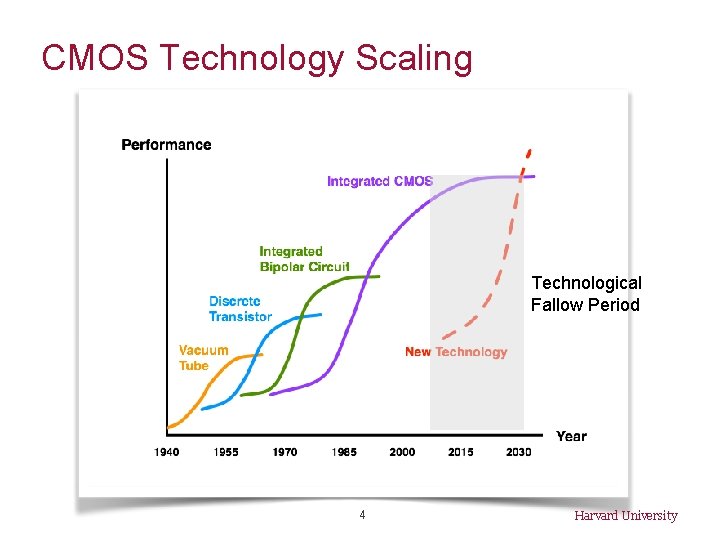 CMOS Technology Scaling

Performance

Integrated CMOS

Integrated Bipolar Circuit

Discrete Transistor

Vacuum Tube

New Technology

Technological Fallow Period

Year

1940 1955 1970 1985 2000 2015 2030

4

Harvard University